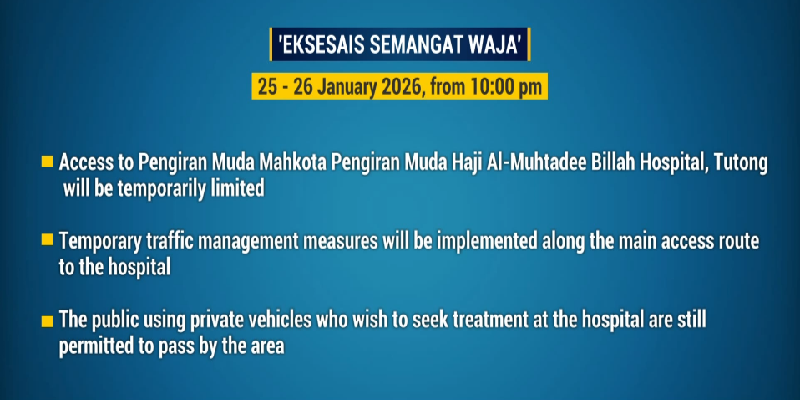 'EKSESAIS SEMANGAT WAJA'

25 - 26 January 2026, from 10:00 pm

■ Access to Pengiran Muda Mahkota Pengiran Muda Haji Al-Muhtadee Billah Hospital, Tutong will be temporarily limited

■ Temporary traffic management measures will be implemented along the main access route to the hospital

■ The public using private vehicles who wish to seek treatment at the hospital are still permitted to pass by the area